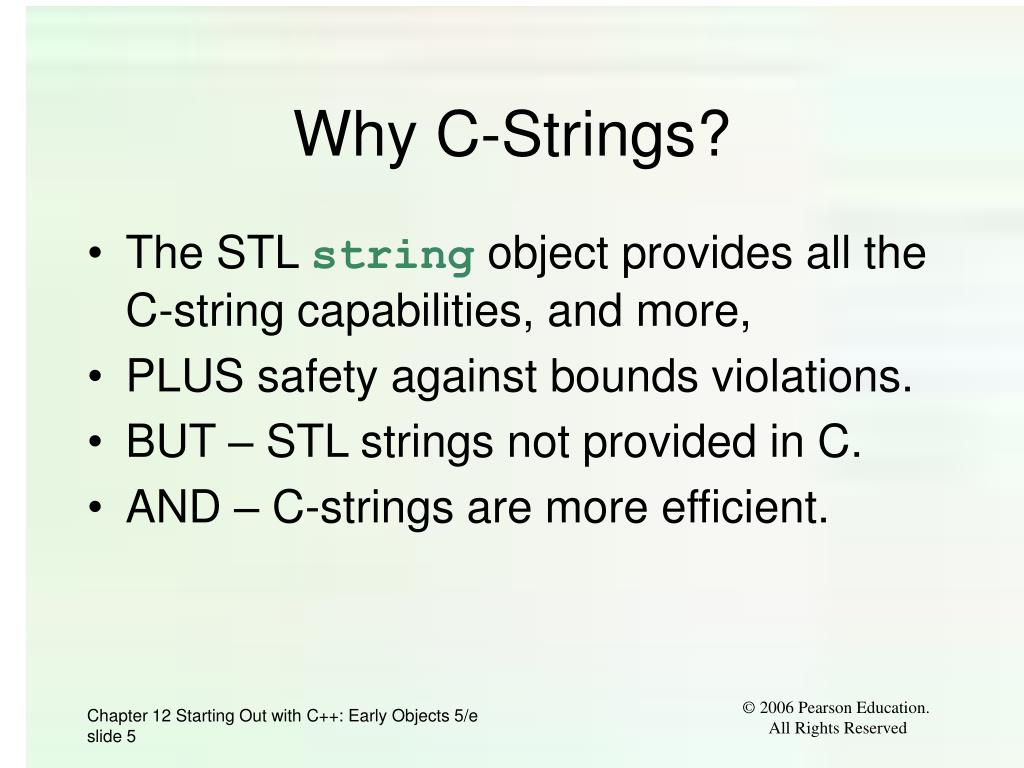 Why C-Strings?

• The STL string object provides all the C-string capabilities, and more,
• PLUS safety against bounds violations.
• BUT – STL strings not provided in C.
• AND – C-strings are more efficient.

Chapter 12 Starting Out with C++: Early Objects 5/e
slide 5

© 2006 Pearson Education.
All Rights Reserved